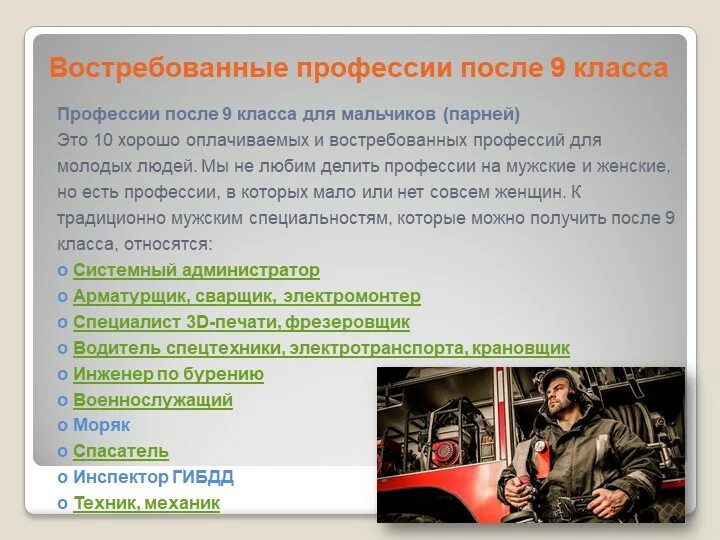 Востребованные профессии после 9 класса

Профессии после 9 класса для мальчиков (парней)
Это 10 хорошо оплачиваемых и востребованных профессий для молодых людей. Мы не любим делить профессии на мужские и женские, но есть профессии, в которых мало или нет совсем женщин. К традиционно мужским специальностям, которые можно получить после 9 класса, относятся:

o Системный администратор
o Арматурщик, сварщик, электромонтер
o Специалист 3D-печати, фрезеровщик
o Водитель спецтехники, электротранспорта, крановщик
o Инженер по бурению
o Военнослужащий
o Моряк
o Спасатель
o Инспектор ГИБДД
o Техник, механик